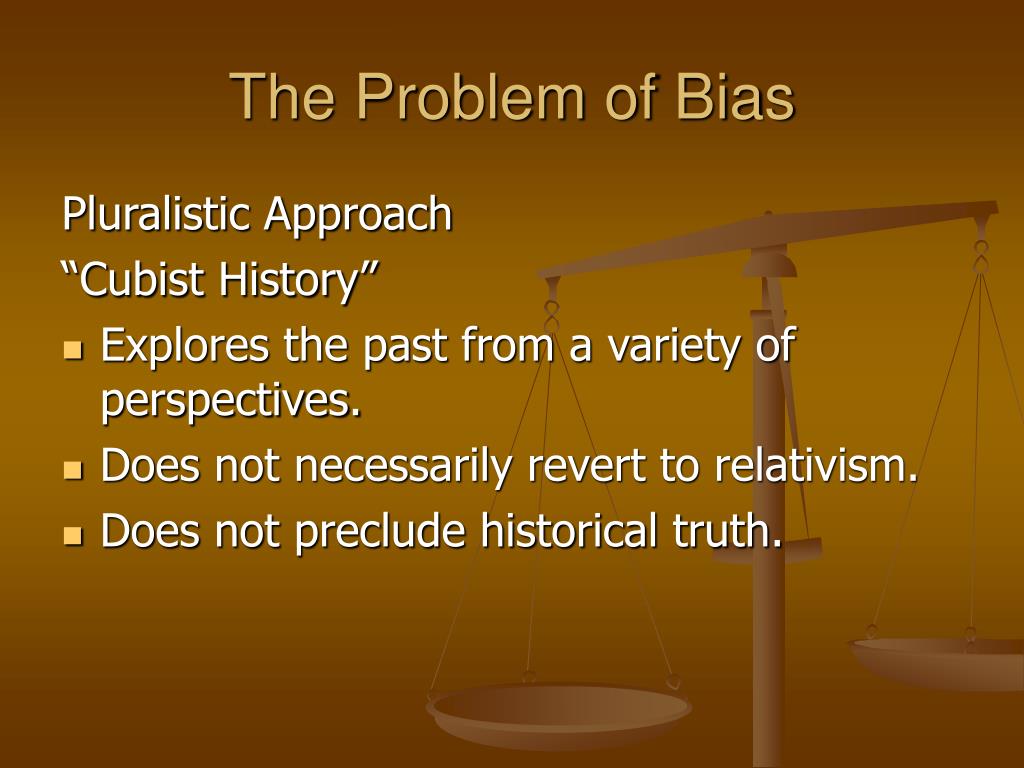 The Problem of Bias

Pluralistic Approach
“Cubist History”

- Explores the past from a variety of perspectives.
- Does not necessarily revert to relativism.
- Does not preclude historical truth.